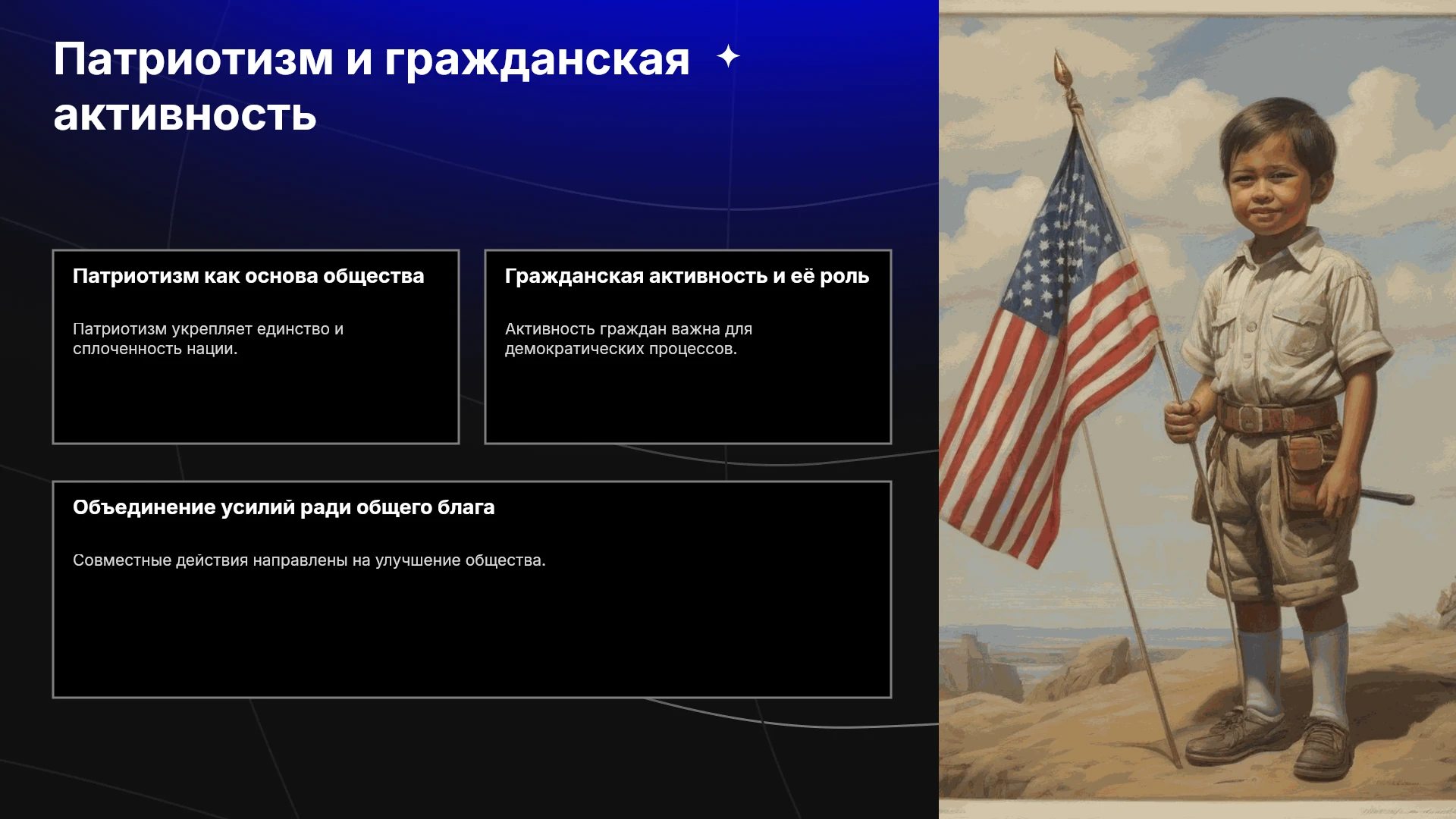 Патриотизм и гражданская активность

Патриотизм как основа общества

Патриотизм укрепляет единство и сплоченность нации.

Гражданская активность и её роль

Активность граждан важна для демократических процессов.

Объединение усилий ради общего блага

Совместные действия направлены на улучшение общества.